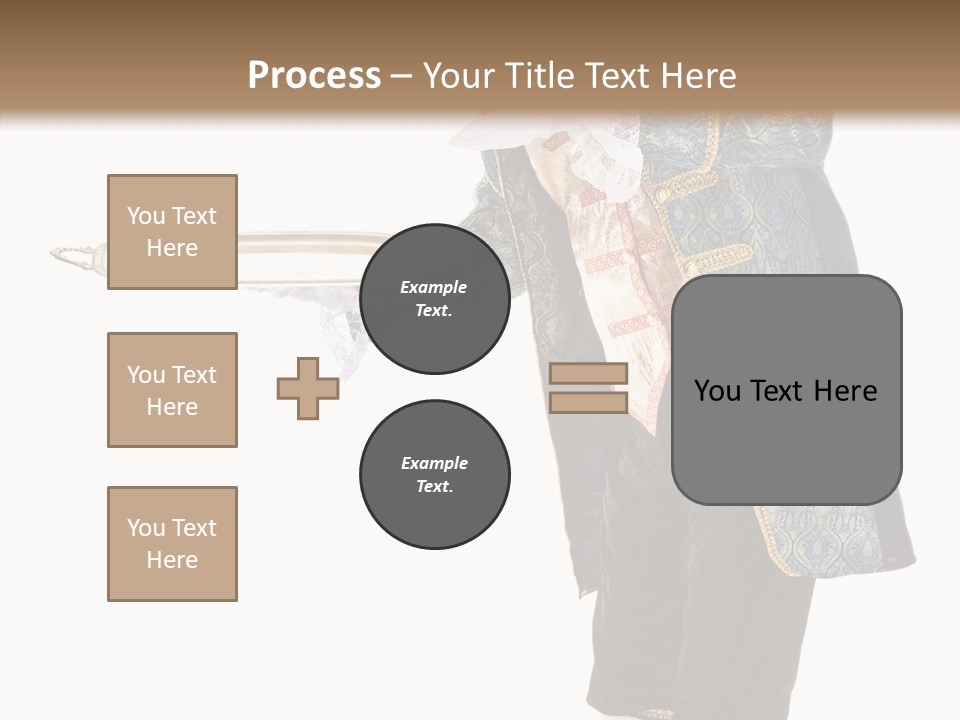 Process – Your Title Text Here

You Text Here

You Text Here

You Text Here

Example Text.

Example Text.

You Text Here